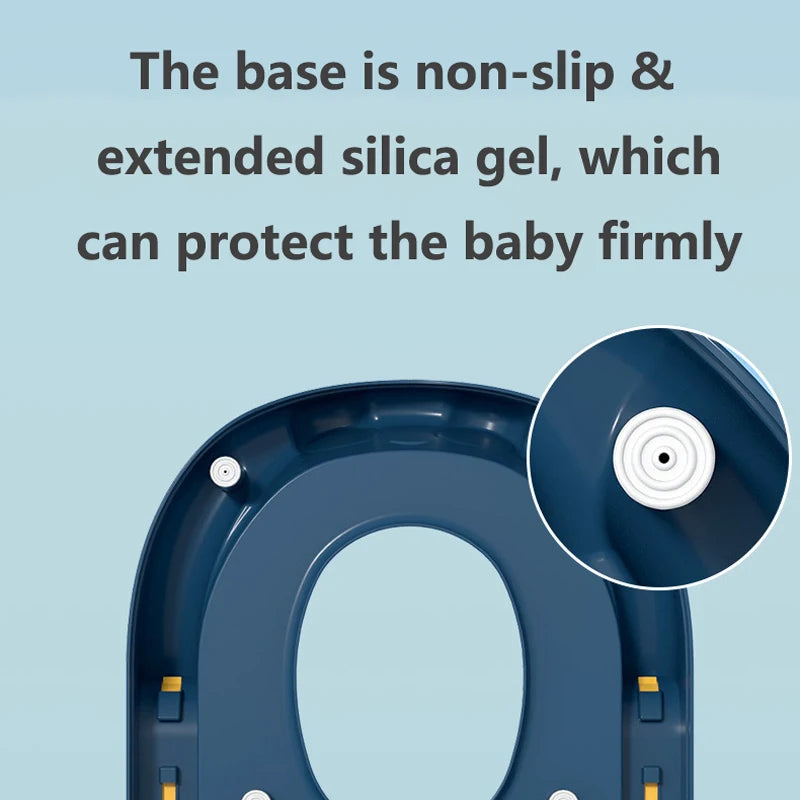 The base is non-slip & extended silica gel, which can protect the baby firmly